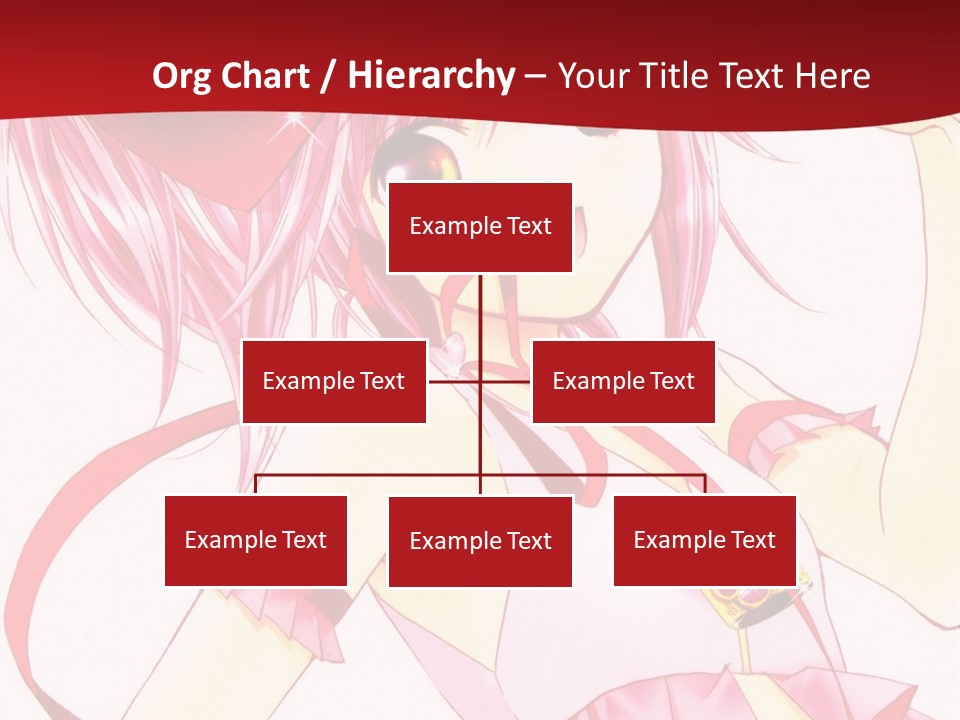 Org Chart / Hierarchy – Your Title Text Here

Example Text

Example Text

Example Text

Example Text

Example Text

Example Text